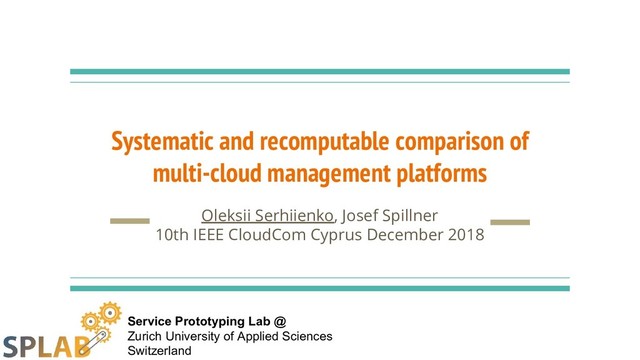 Systematic and recomputable comparison of multi-cloud management platforms

Oleksii Serhiienko, Josef Spillner
10th IEEE CloudCom Cyprus December 2018

SPLAB

Service Prototyping Lab @
Zurich University of Applied Sciences
Switzerland